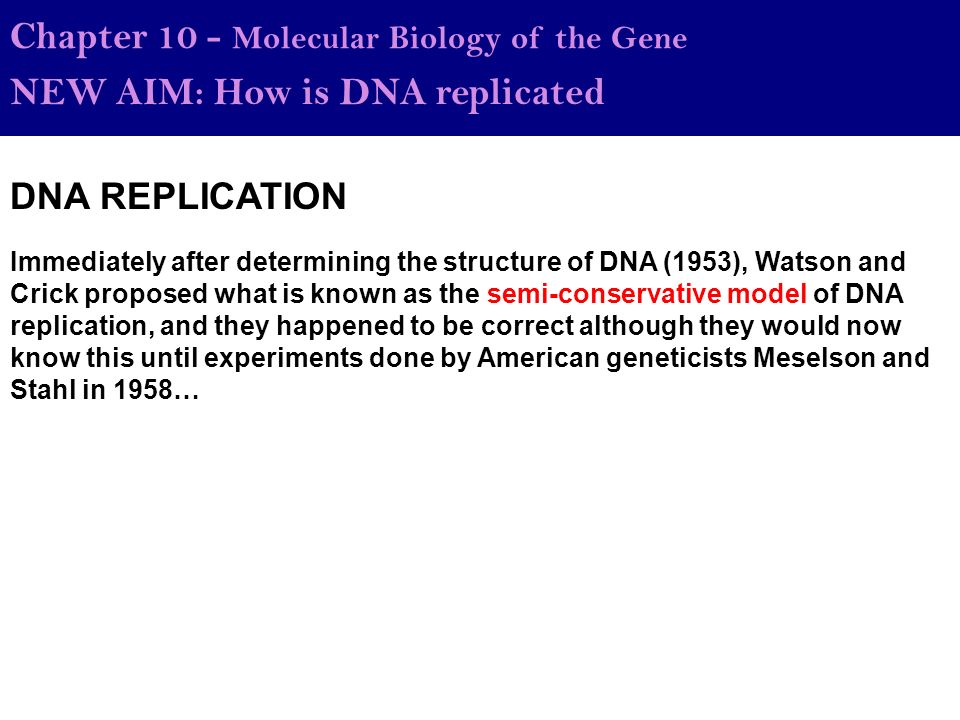 Chapter 10 - Molecular Biology of the Gene
NEW AIM: How is DNA replicated

DNA REPLICATION

Immediately after determining the structure of DNA (1953), Watson and Crick proposed what is known as the semi-conservative model of DNA replication, and they happened to be correct although they would now know this until experiments done by American geneticists Meselson and Stahl in 1958…